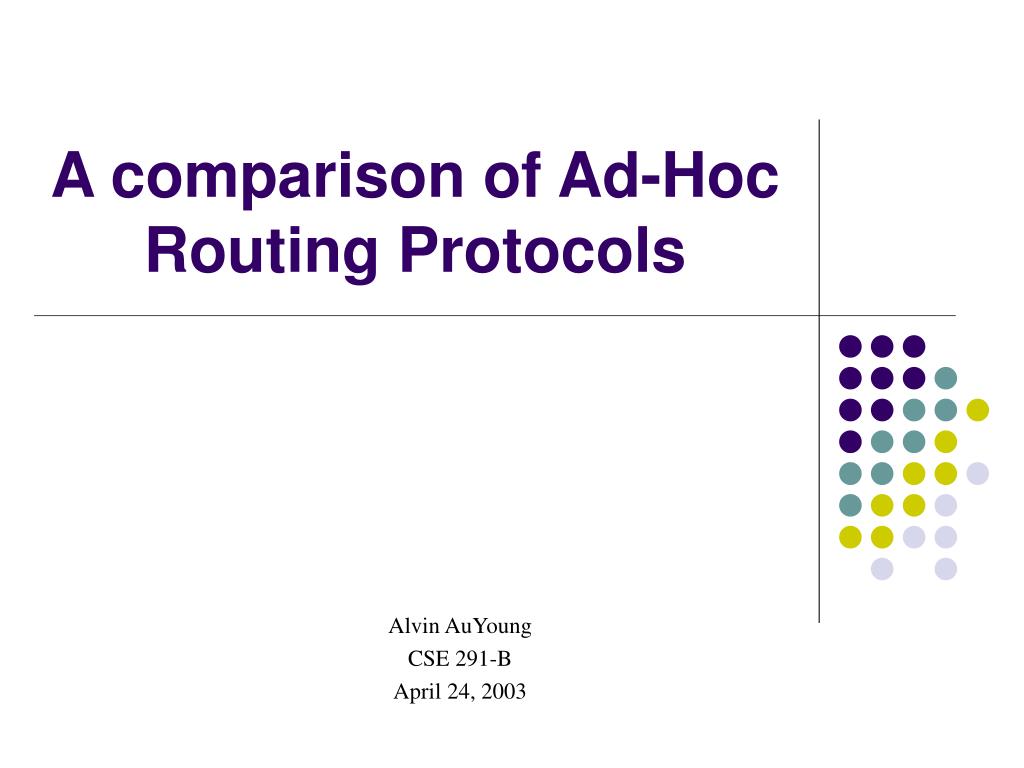 A comparison of Ad-Hoc Routing Protocols

Alvin AuYoung
CSE 291-B
April 24, 2003